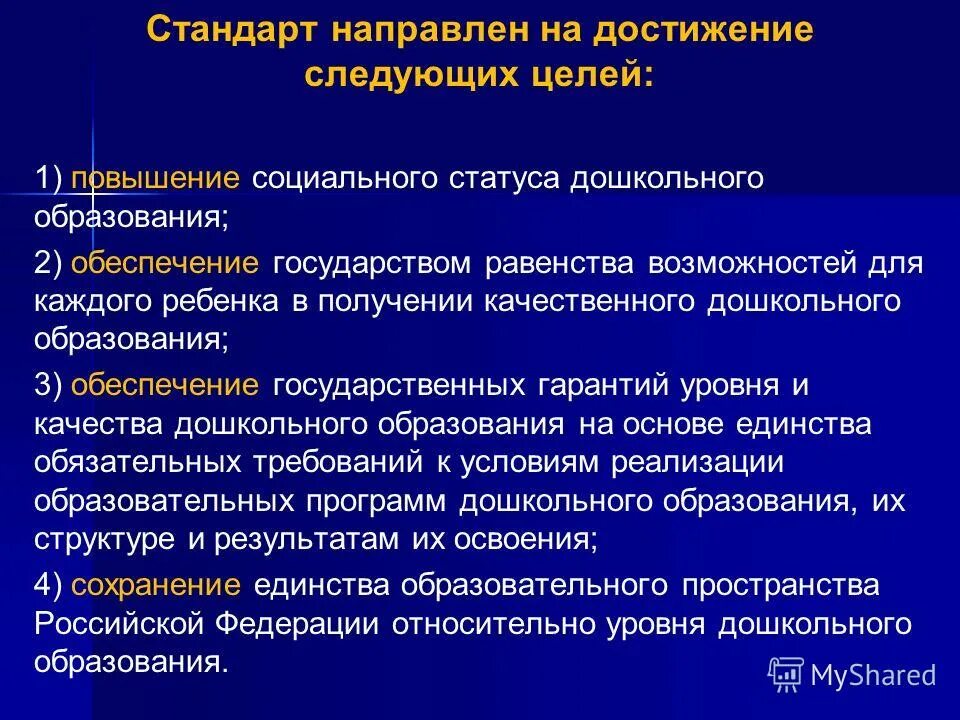 Стандарт направлен на достижение следующих целей:

1) повышение социального статуса дошкольного образования;

2) обеспечение государством равенства возможностей для каждого ребенка в получении качественного дошкольного образования;

3) обеспечение государственных гарантий уровня и качества дошкольного образования на основе единства обязательных требований к условиям реализации образовательных программ дошкольного образования, их структуре и результатам их освоения;

4) сохранение единства образовательного пространства Российской Федерации относительно уровня дошкольного образования.

MyShared